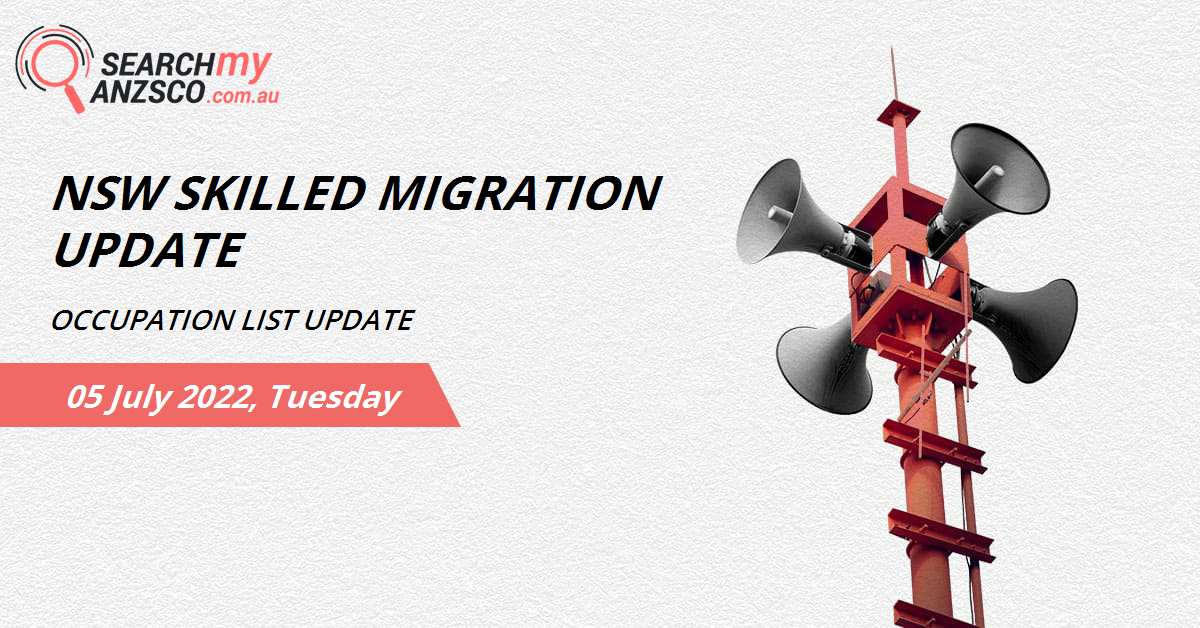 SEARCHmy ANZSCO.com.au

NSW SKILLED MIGRATION UPDATE

OCCUPATION LIST UPDATE

05 July 2022, Tuesday